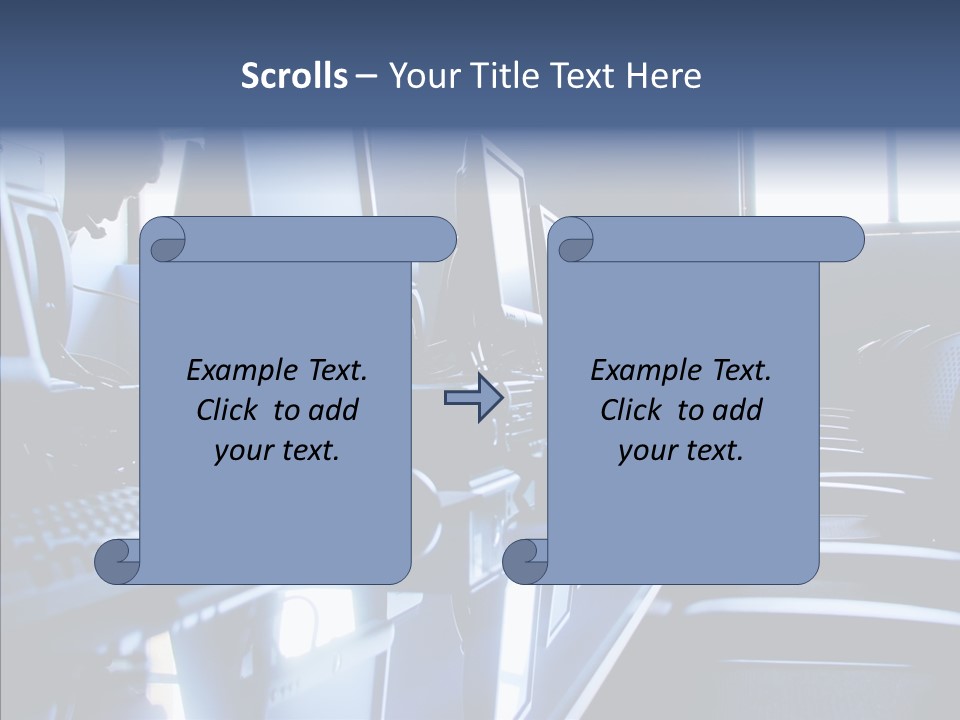 Scrolls – Your Title Text Here

Example Text. Click to add your text.

Example Text. Click to add your text.